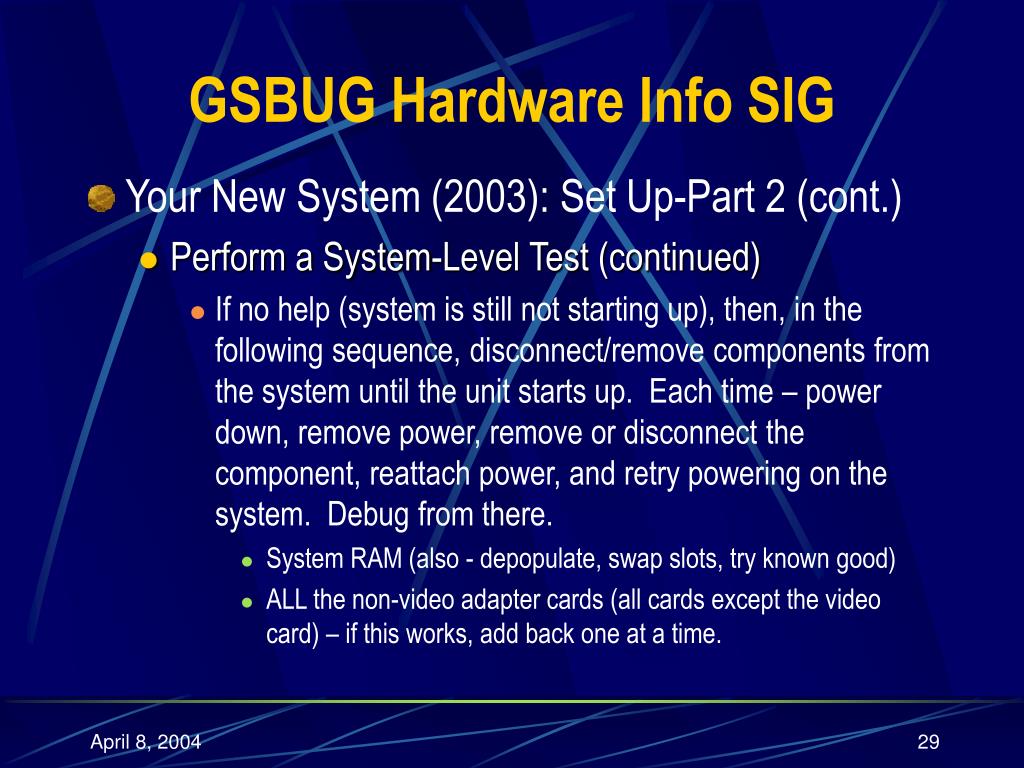 GSBUG Hardware Info SIG

Your New System (2003): Set Up-Part 2 (cont.)

Perform a System-Level Test (continued)

If no help (system is still not starting up), then, in the following sequence, disconnect/remove components from the system until the unit starts up.  Each time – power down, remove power, remove or disconnect the component, reattach power, and retry powering on the system.  Debug from there.

System RAM (also - depopulate, swap slots, try known good)

ALL the non-video adapter cards (all cards except the video card) – if this works, add back one at a time.

April 8, 2004

29